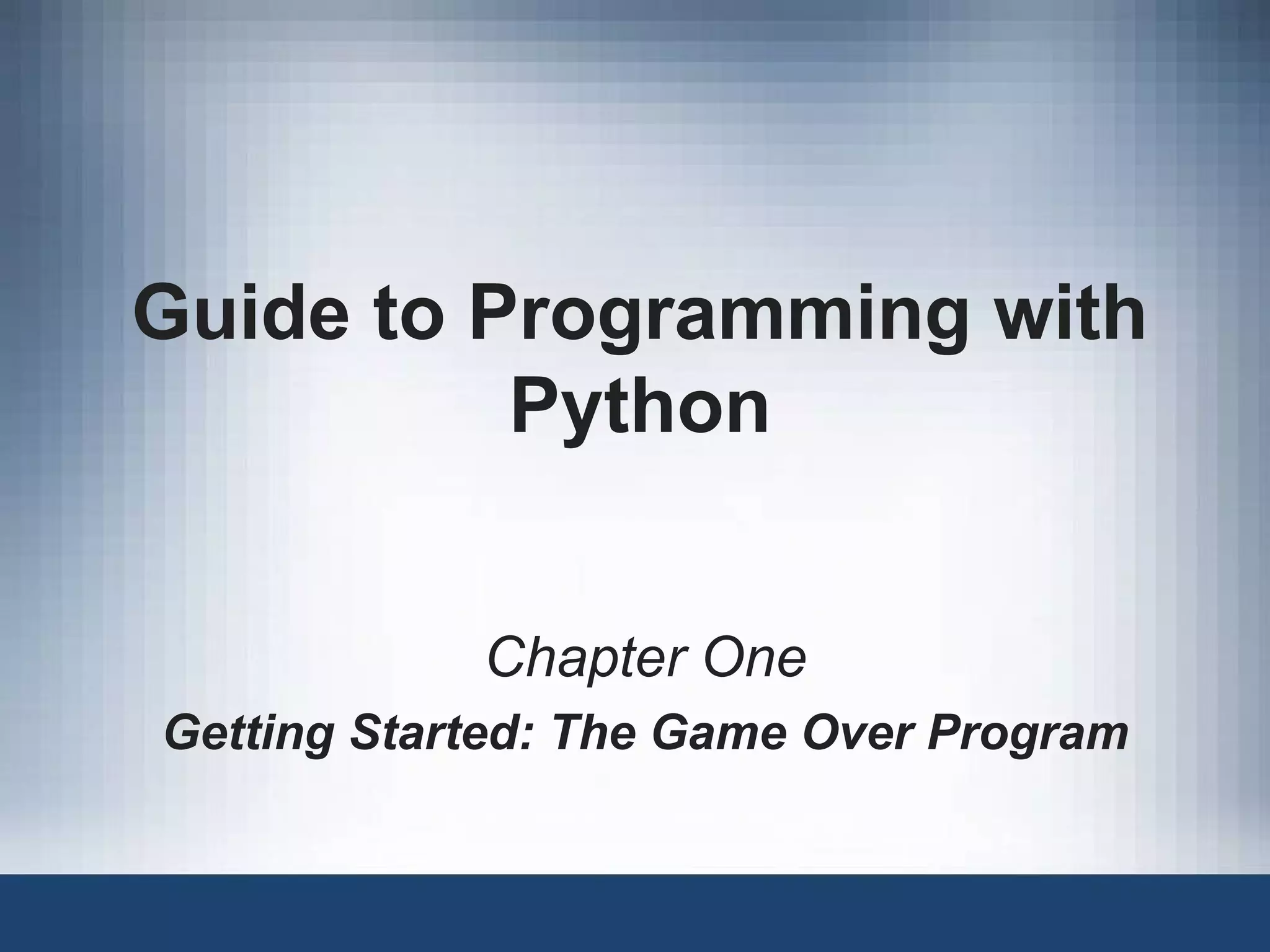 Guide to Programming with Python

Chapter One

Getting Started: The Game Over Program